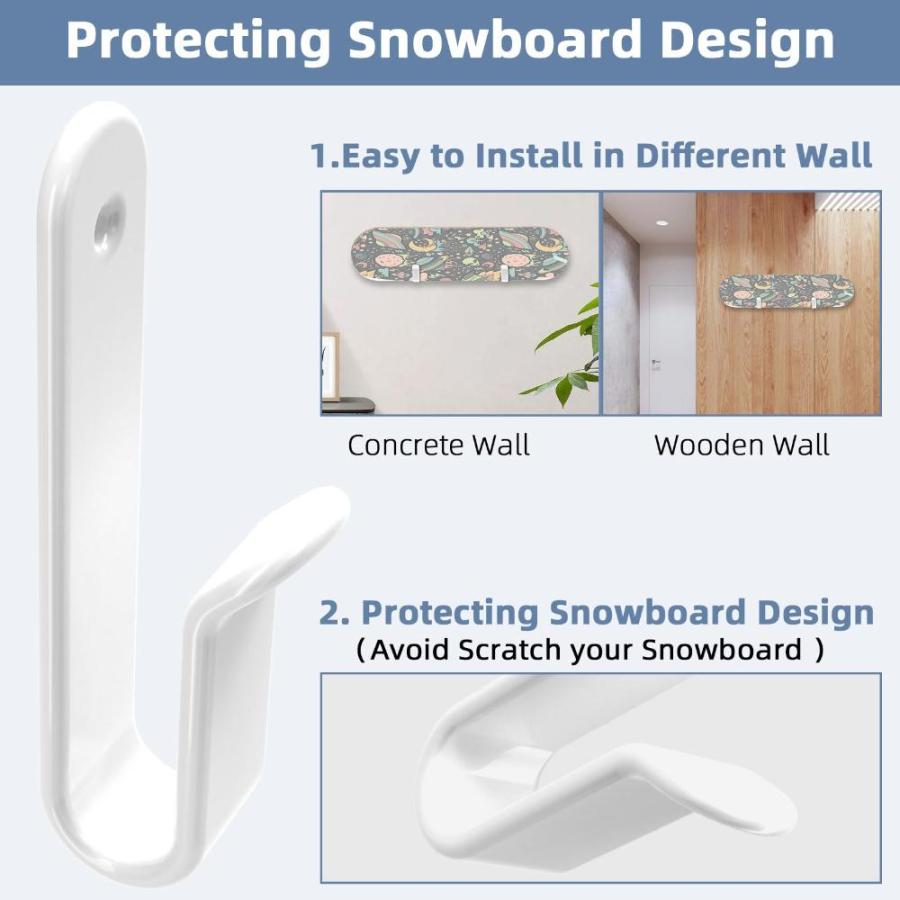 Protecting Snowboard Design

1.Easy to Install in Different Wall

Concrete Wall

Wooden Wall

2. Protecting Snowboard Design
（Avoid Scratch your Snowboard ）